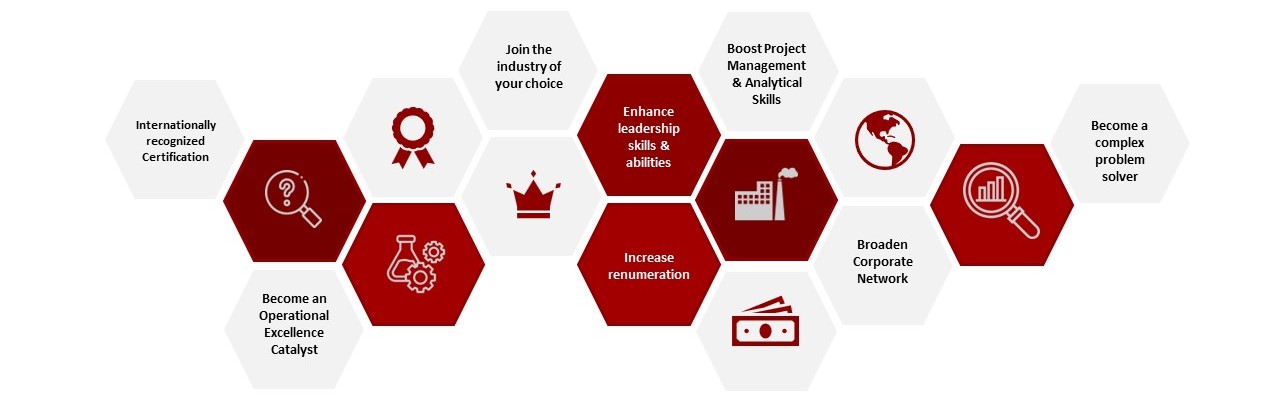 Internationally recognized Certification

Become an Operational Excellence Catalyst

Join the industry of your choice

Enhance leadership skills & abilities

Increase renumeration

Boost Project Management & Analytical Skills

Broaden Corporate Network

Become a complex problem solver